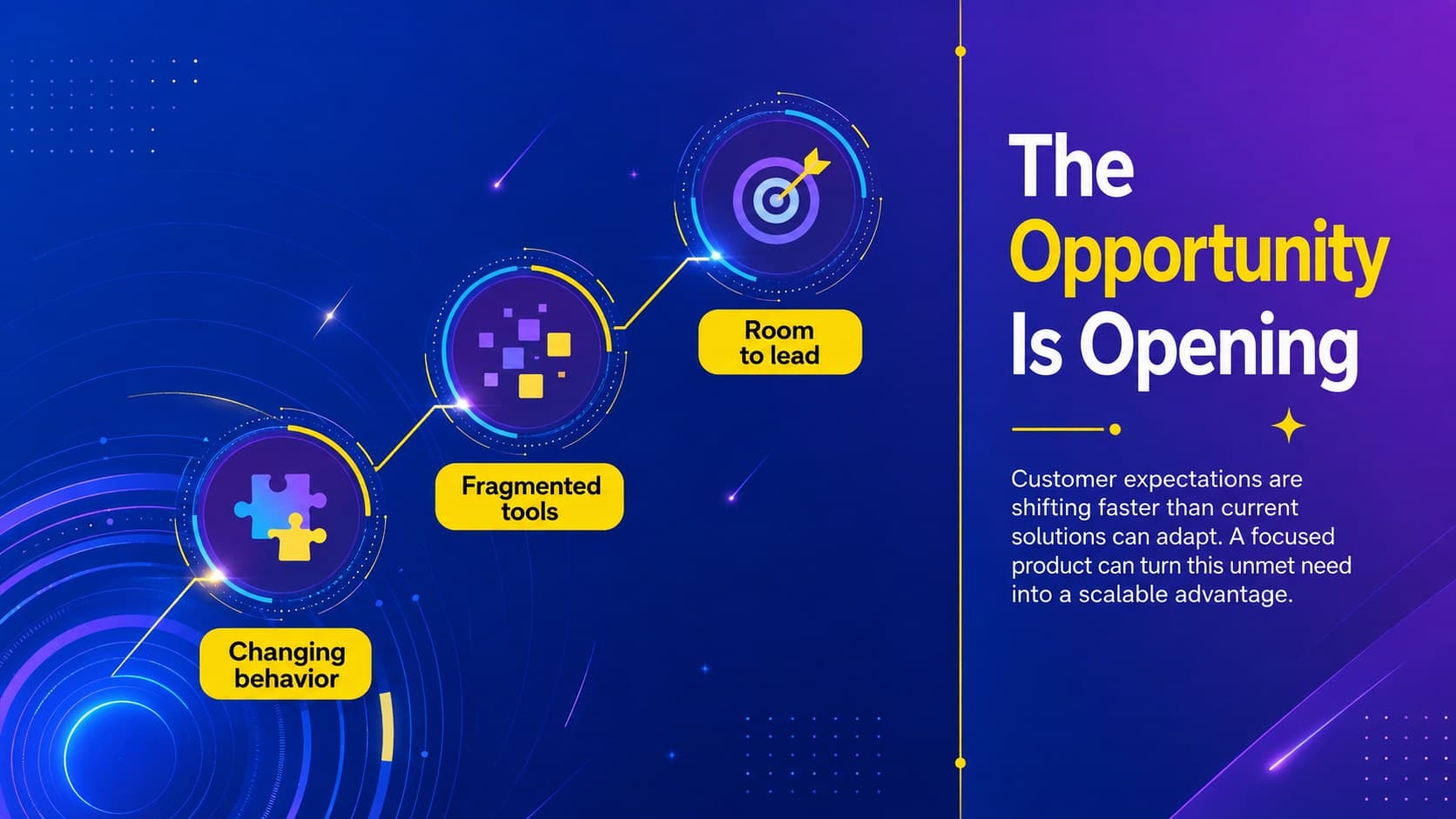 Room to lead

Fragmented tools

Changing behavior

The Opportunity Is Opening

Customer expectations are shifting faster than current solutions can adapt. A focused product can turn this unmet need into a scalable advantage.